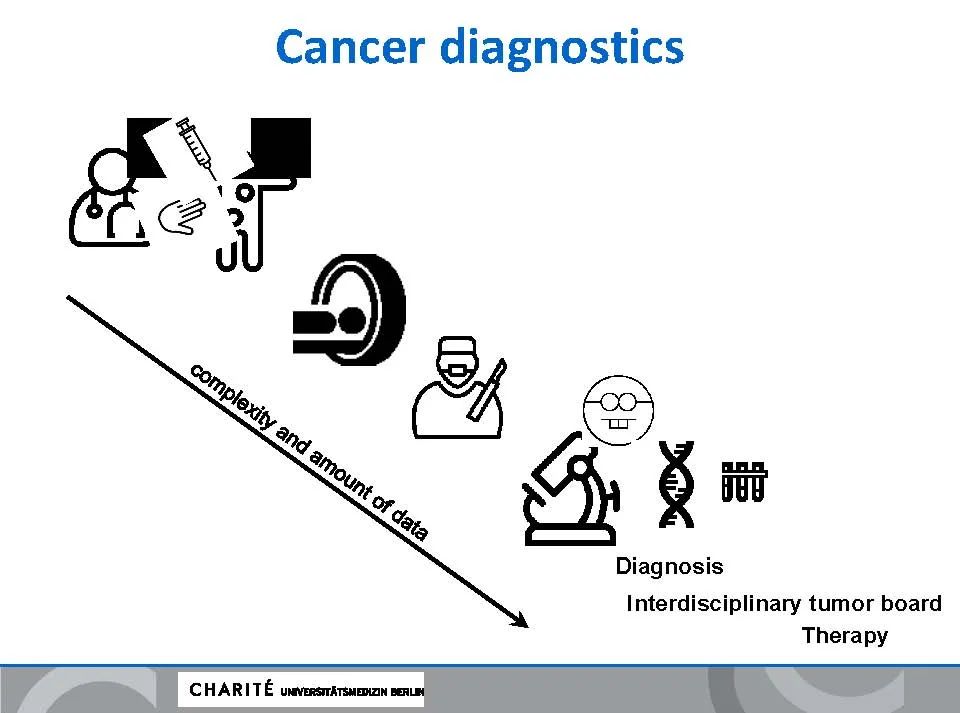 Cancer diagnostics

complexity and amount of data

Diagnosis

Interdisciplinary tumor board

Therapy

CHARITÉ UNIVERSITÄTSMEDIZIN BERLIN